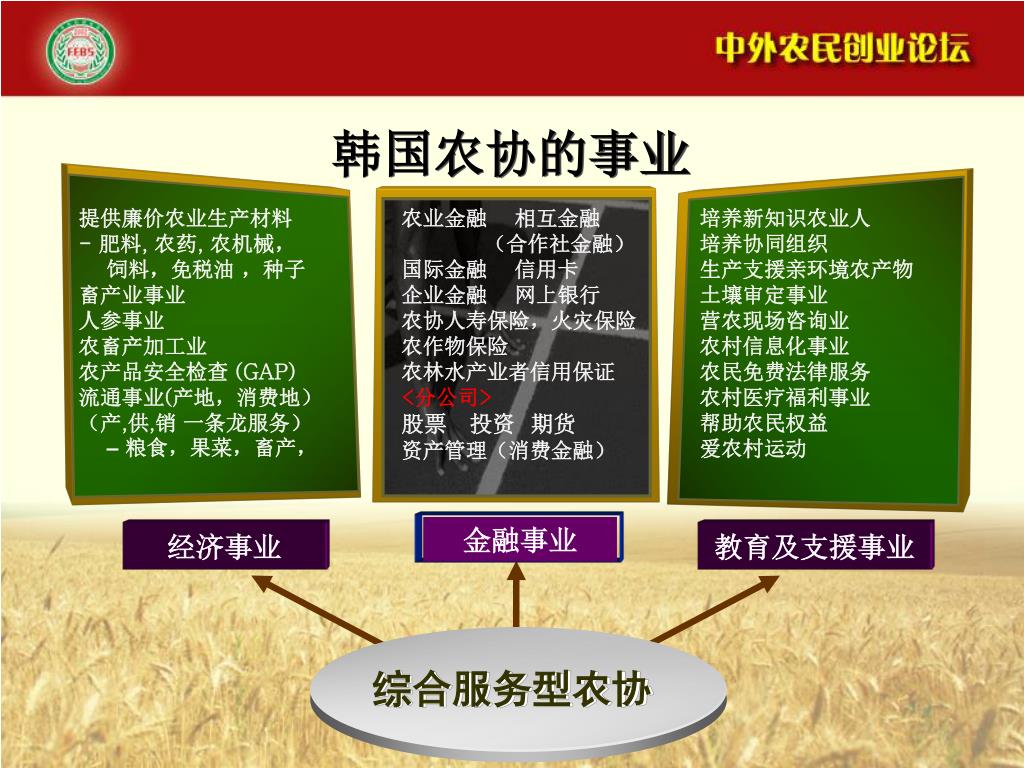 FEBS

中外农民创业论坛

韩国农协的事业

提供廉价农业生产材料
- 肥料, 农药, 农机械，
饲料，免税油 ，种子
畜产业事业
人参事业
农畜产加工业
农产品安全检查 (GAP)
流通事业(产地，消费地）
（产,供,销 一条龙服务）
– 粮食，果菜，畜产，

农业金融　相互金融
（合作社金融）
国际金融　信用卡
企业金融　网上银行
农协人寿保险，火灾保险
农作物保险
农林水产业者信用保证
<分公司>
股票　投资　期货
资产管理（消费金融）

培养新知识农业人
培养协同组织
生产支援亲环境农产物
土壤审定事业
营农现场咨询业
农村信息化事业
农民免费法律服务
农村医疗福利事业
帮助农民权益
爱农村运动

经济事业

金融事业

教育及支援事业

综合服务型农协